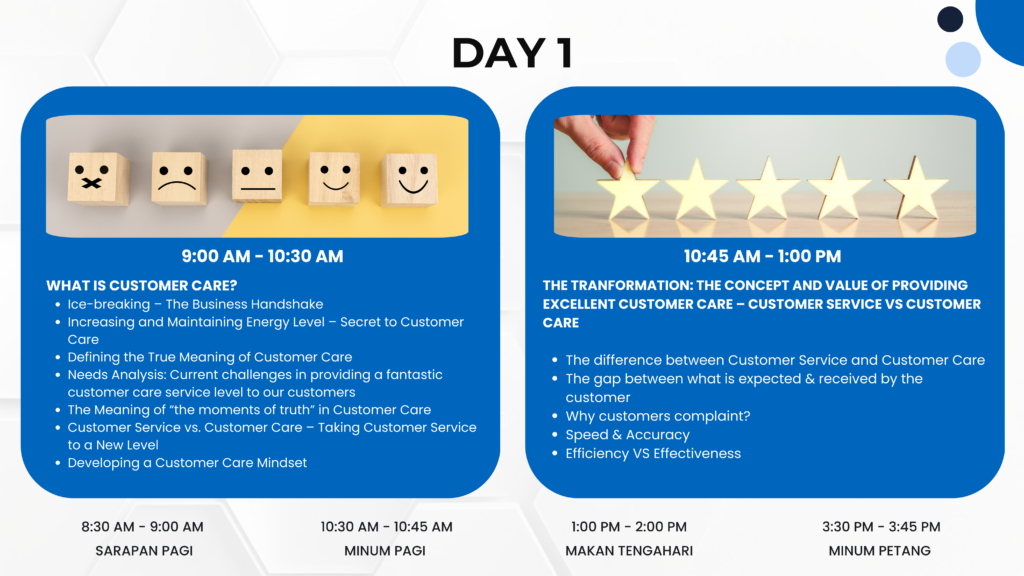 DAY 1

9:00 AM - 10:30 AM

WHAT IS CUSTOMER CARE?

- Ice-breaking – The Business Handshake
- Increasing and Maintaining Energy Level – Secret to Customer Care
- Defining the True Meaning of Customer Care
- Needs Analysis: Current challenges in providing a fantastic customer care service level to our customers
- The Meaning of "the moments of truth" in Customer Care
- Customer Service vs. Customer Care – Taking Customer Service to a New Level
- Developing a Customer Care Mindset

10:45 AM - 1:00 PM

THE TRANFORMATION: THE CONCEPT AND VALUE OF PROVIDING EXCELLENT CUSTOMER CARE – CUSTOMER SERVICE VS CUSTOMER CARE

- The difference between Customer Service and Customer Care
- The gap between what is expected & received by the customer
- Why customers complaint?
- Speed & Accuracy
- Efficiency VS Effectiveness

8:30 AM - 9:00 AM
SARAPAN PAGI

10:30 AM - 10:45 AM
MINUM PAGI

1:00 PM - 2:00 PM
MAKAN TENGAHARI

3:30 PM - 3:45 PM
MINUM PETANG